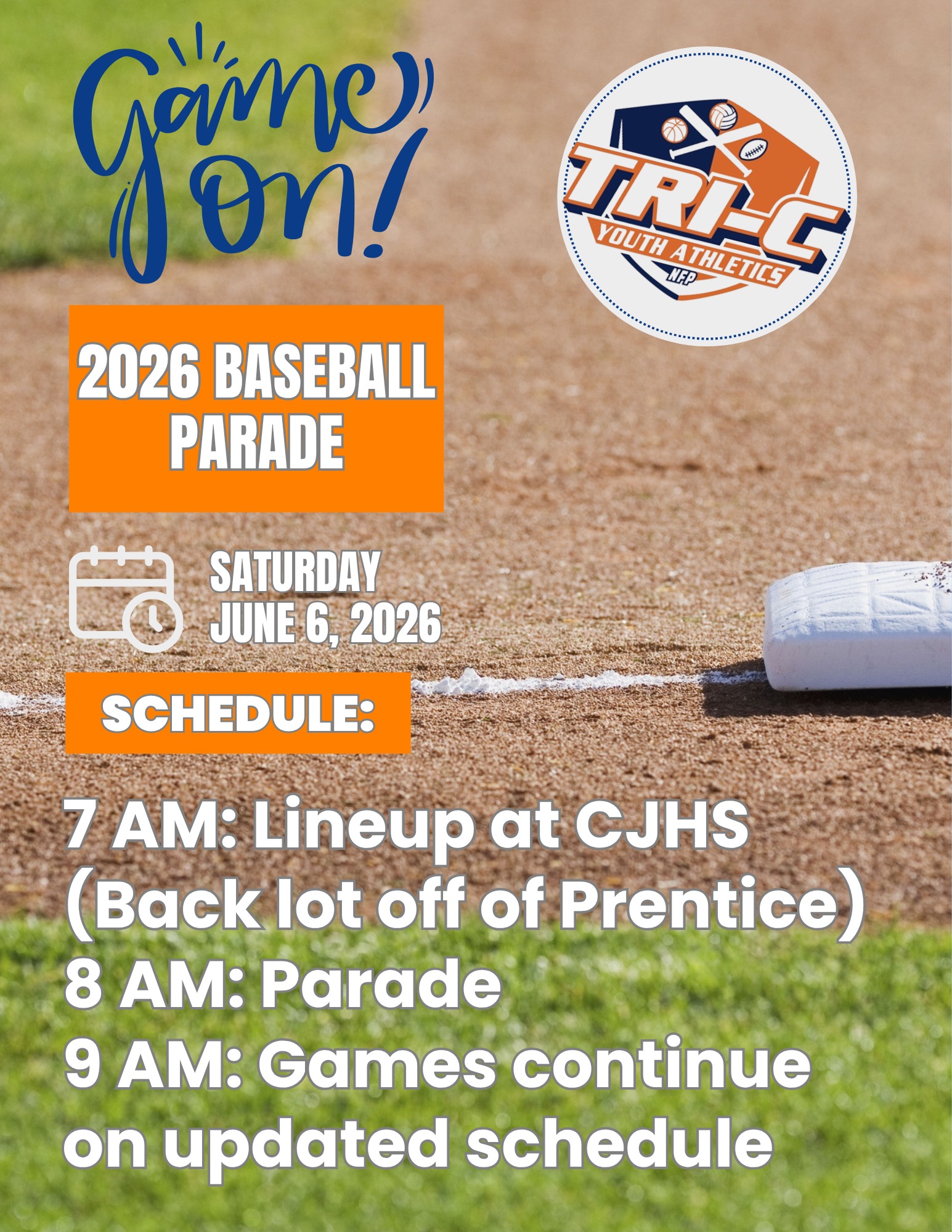 Game On!

TRI-C
YOUTH ATHLETICS
NFP

2026 BASEBALL PARADE

SATURDAY
JUNE 6, 2026

SCHEDULE:

7 AM: Lineup at CJHS (Back lot off of Prentice)
8 AM: Parade
9 AM: Games continue on updated schedule